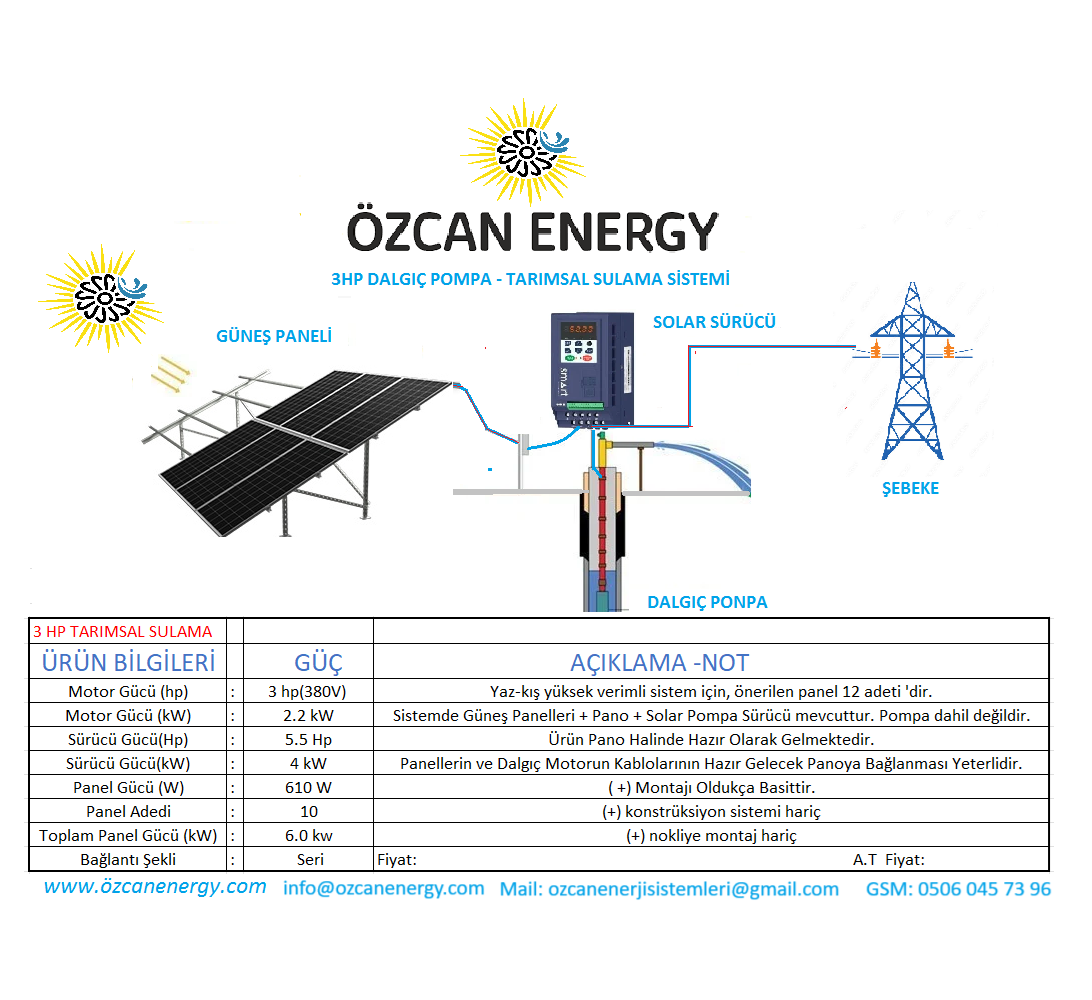 ÖZCAN ENERGY

3HP DALGIÇ POMPA - TARIMSAL SULAMA SİSTEMİ

GÜNEŞ PANELİ

SOLAR SÜRÜCÜ

ŞEBEKE

DALGIÇ PONPA

| 3 HP TARIMSAL SULAMA | | | |
|---|---|---|---|
| ÜRÜN BİLGİLERİ | | GÜÇ | AÇIKLAMA -NOT |
| Motor Gücü (hp) | : | 3 hp(380V) | Yaz-kış yüksek verimli sistem için, önerilen panel 12 adeti 'dir. |
| Motor Gücü (kW) | : | 2.2 kW | Sistemde Güneş Panelleri + Pano + Solar Pompa Sürücü mevcuttur. Pompa dahil değildir. |
| Sürücü Gücü(Hp) | : | 5.5 Hp | Ürün Pano Halinde Hazır Olarak Gelmektedir. |
| Sürücü Gücü(kW) | : | 4 kW | Panellerin ve Dalgıç Motorun Kablolarının Hazır Gelecek Panoya Bağlanması Yeterlidir. |
| Panel Gücü (W) | : | 610 W | ( +) Montajı Oldukça Basittir. |
| Panel Adedi | : | 10 | (+) konstrüksiyon sistemi hariç |
| Toplam Panel Gücü (kW) | : | 6.0 kw | (+) nokliye montaj hariç |
| Bağlantı Şekli | : | Seri | Fiyat: A.T Fiyat: |

www.özcanenergy.com info@ozcanenergy.com Mail: ozcanenerjisistemleri@gmail.com GSM: 0506 045 73 96